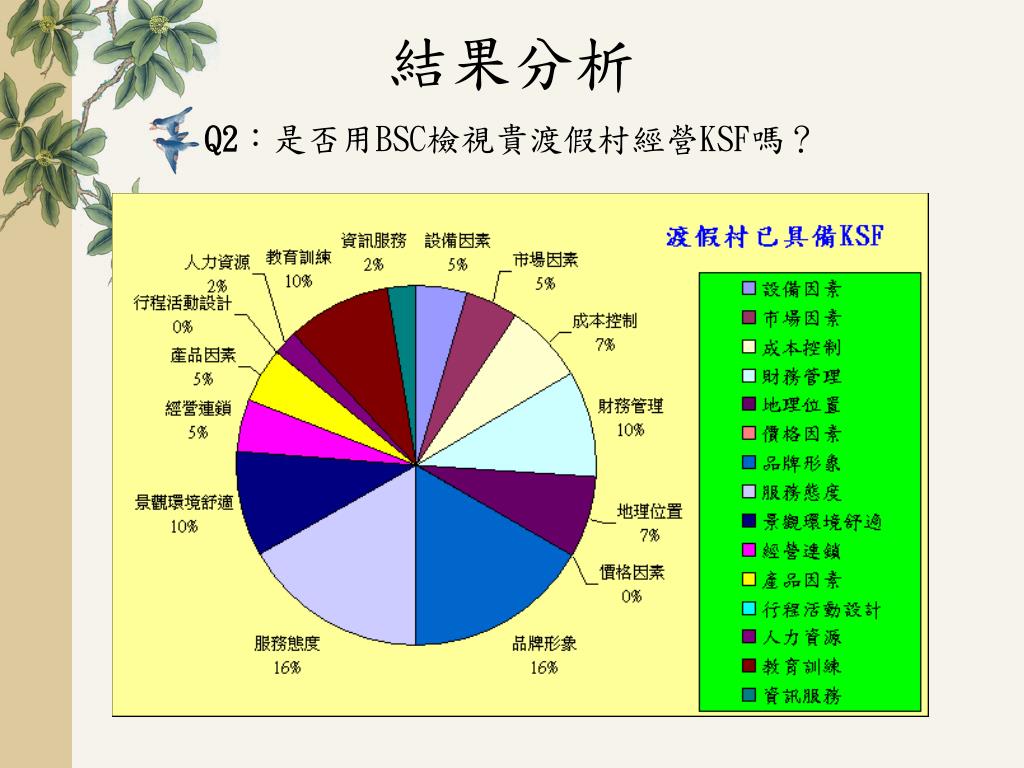 結果分析

Q2：是否用BSC檢視貴渡假村經營KSF嗎？

渡假村已具備KSF

資訊服務 2%
設備因素 5%
市場因素 5%
成本控制 7%
財務管理 10%
地理位置 7%
價格因素 0%
品牌形象 16%
服務態度 16%
景觀環境舒適 10%
經營連鎖 5%
產品因素 5%
行程活動設計 0%
人力資源 2%
教育訓練 10%

設備因素
市場因素
成本控制
財務管理
地理位置
價格因素
品牌形象
服務態度
景觀環境舒適
經營連鎖
產品因素
行程活動設計
人力資源
教育訓練
資訊服務